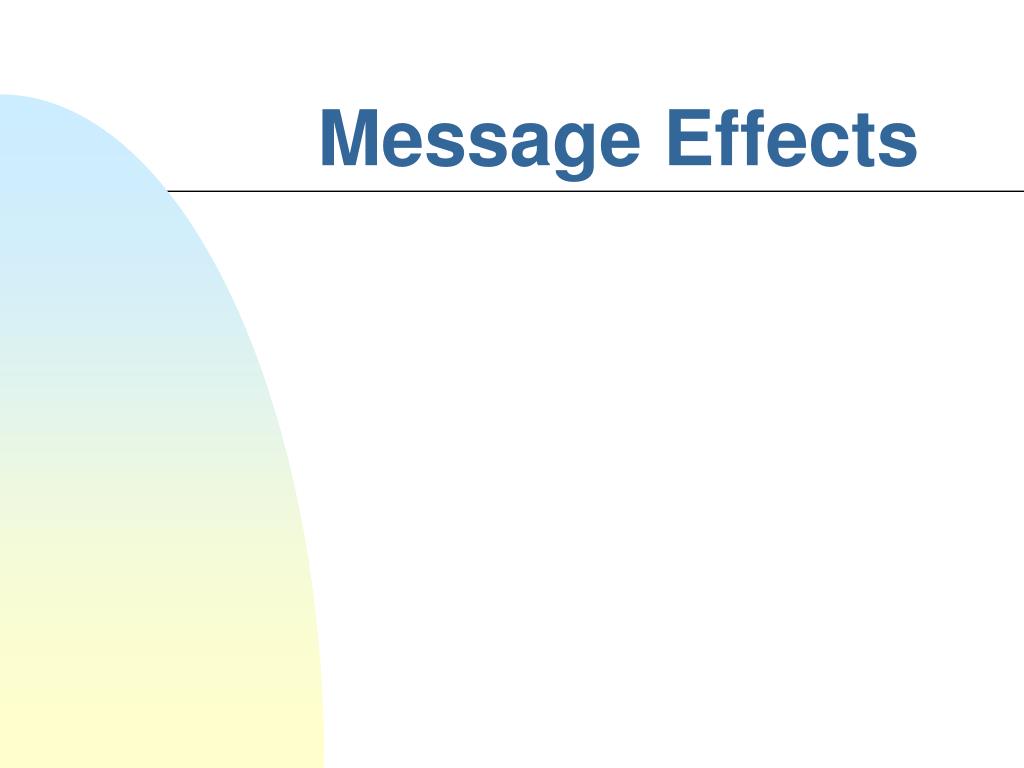 Message Effects